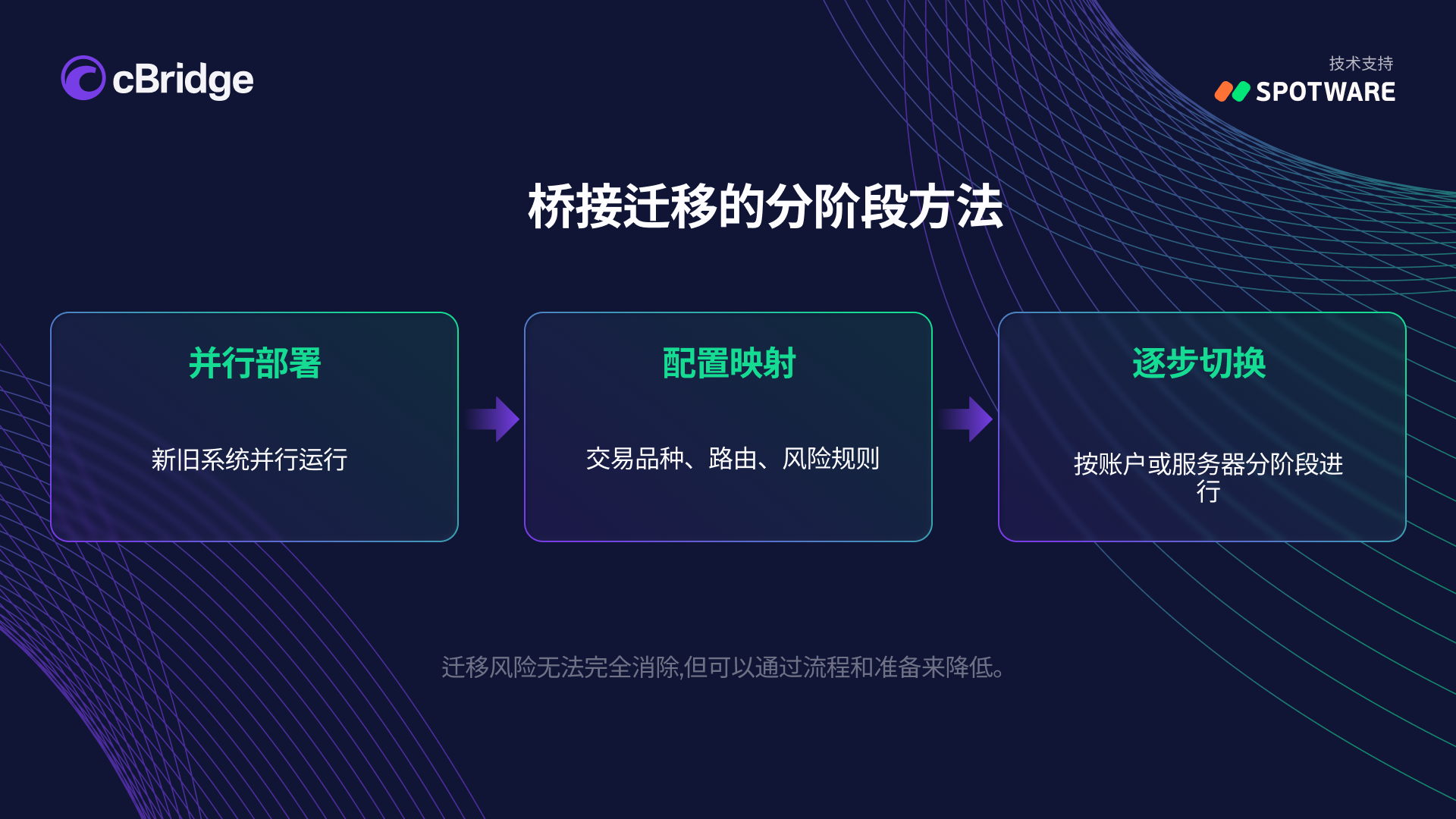 cBridge

技术支持
SPOTWARE

桥接迁移的分阶段方法

并行部署

新旧系统并行运行

配置映射

交易品种、路由、风险规则

逐步切换

按账户或服务器分阶段进行

迁移风险无法完全消除,但可以通过流程和准备来降低。